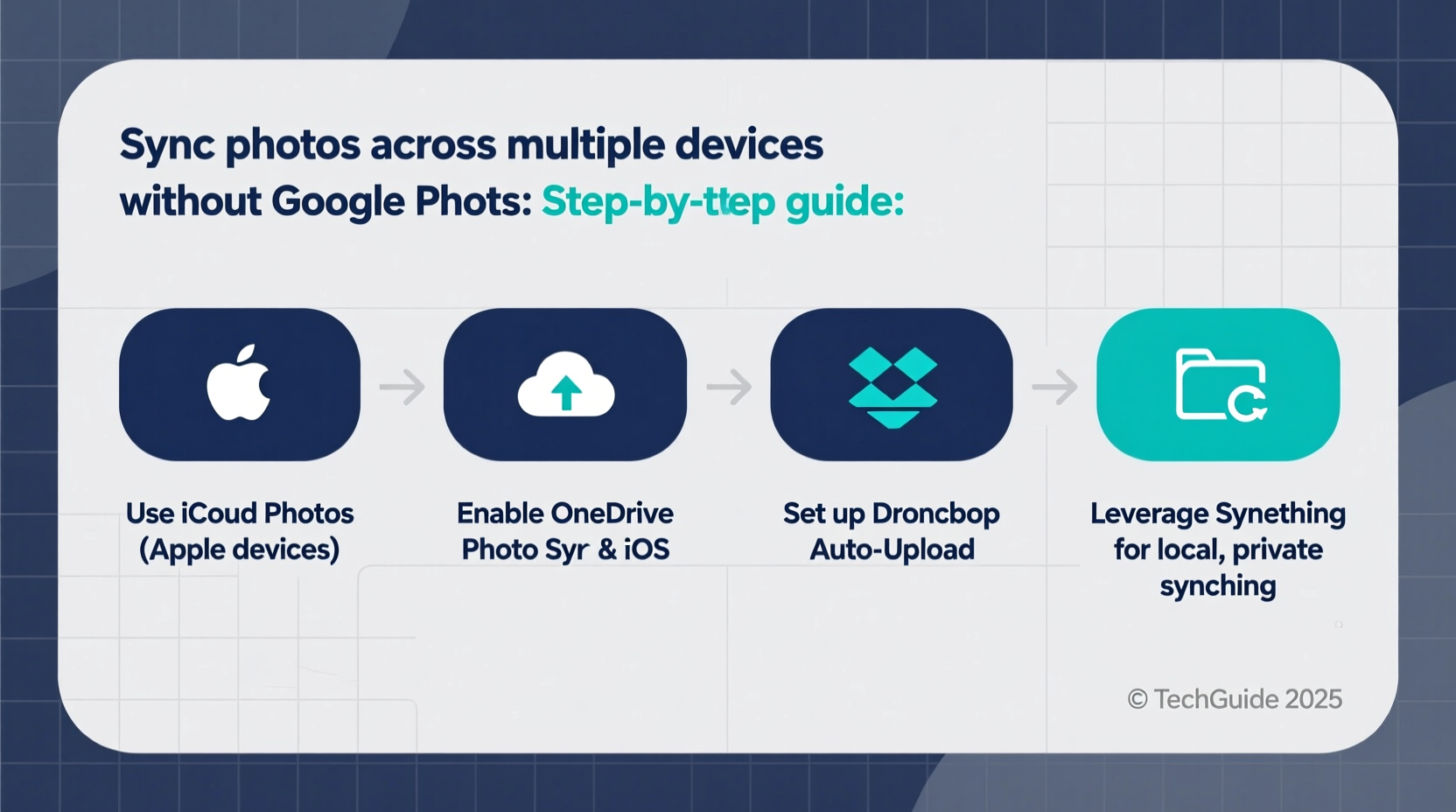 Sync photos across multiple devices without Google Phots: Step-by-ttep guide:

Use iCoud Photos (Apple devices)

Enable OneDrive Photo Syr & iOS

Set up Droncbop Auto-Upload

Leverage Synething for local, private synching

© TechGuide 2025